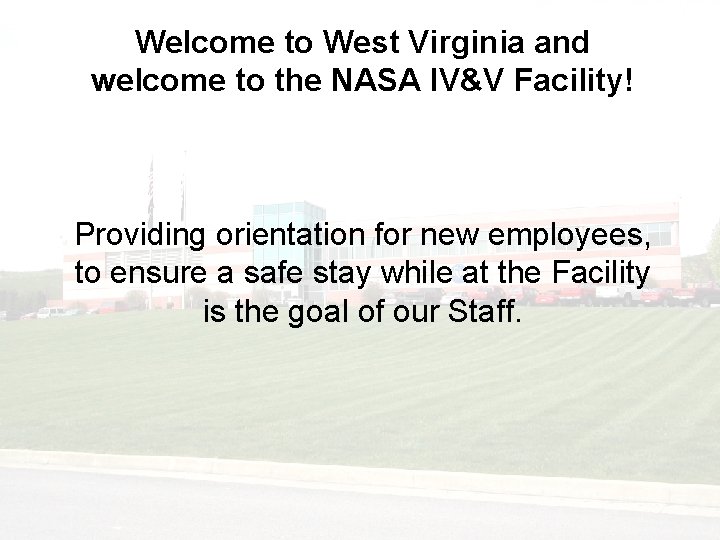 Welcome to West Virginia and welcome to the NASA IV&V Facility!

Providing orientation for new employees, to ensure a safe stay while at the Facility is the goal of our Staff.